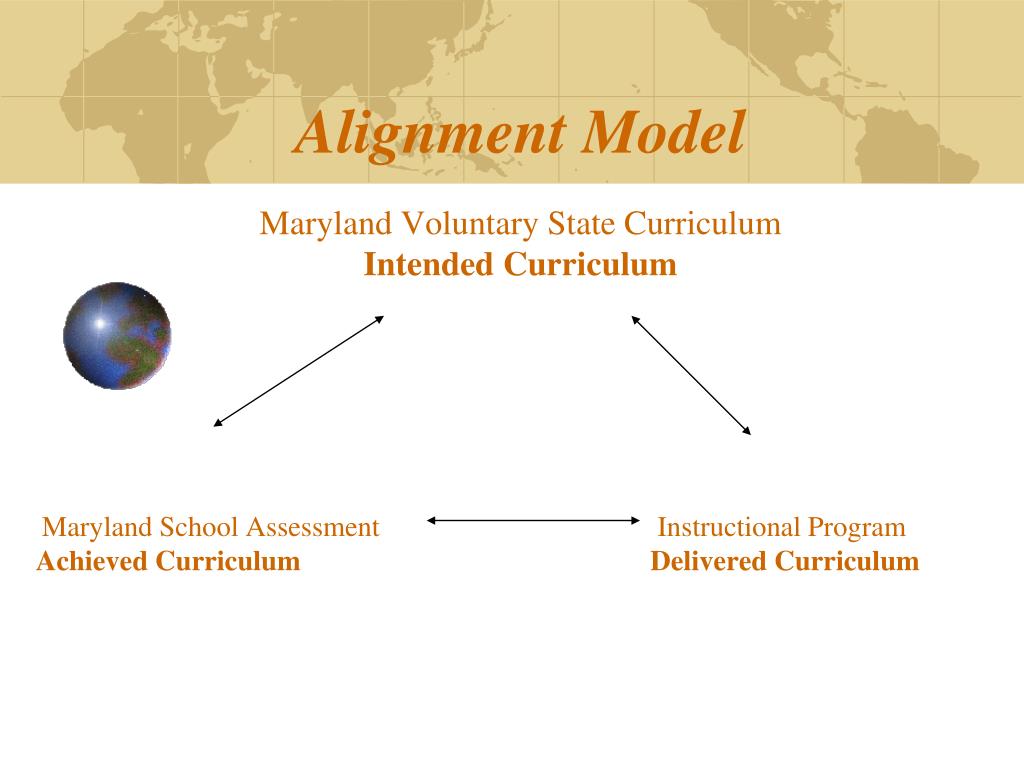 Alignment Model

Maryland Voluntary State Curriculum
Intended Curriculum

Maryland School Assessment
Achieved Curriculum

Instructional Program
Delivered Curriculum